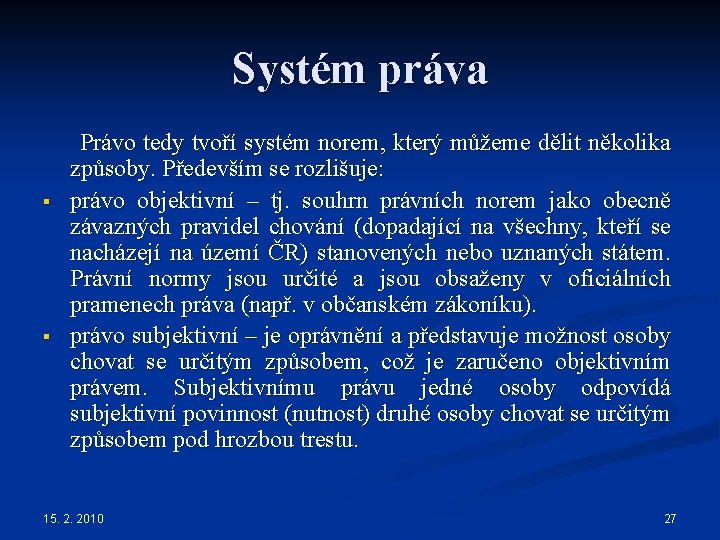 Systém práva

Právo tedy tvoří systém norem, který můžeme dělit několika způsoby. Především se rozlišuje:

▪ právo objektivní – tj. souhrn právních norem jako obecně závazných pravidel chování (dopadající na všechny, kteří se nacházejí na území ČR) stanovených nebo uznaných státem. Právní normy jsou určité a jsou obsaženy v oficiálních pramenech práva (např. v občanském zákoníku).

▪ právo subjektivní – je oprávnění a představuje možnost osoby chovat se určitým způsobem, což je zaručeno objektivním právem. Subjektivnímu právu jedné osoby odpovídá subjektivní povinnost (nutnost) druhé osoby chovat se určitým způsobem pod hrozbou trestu.

15. 2. 2010

27